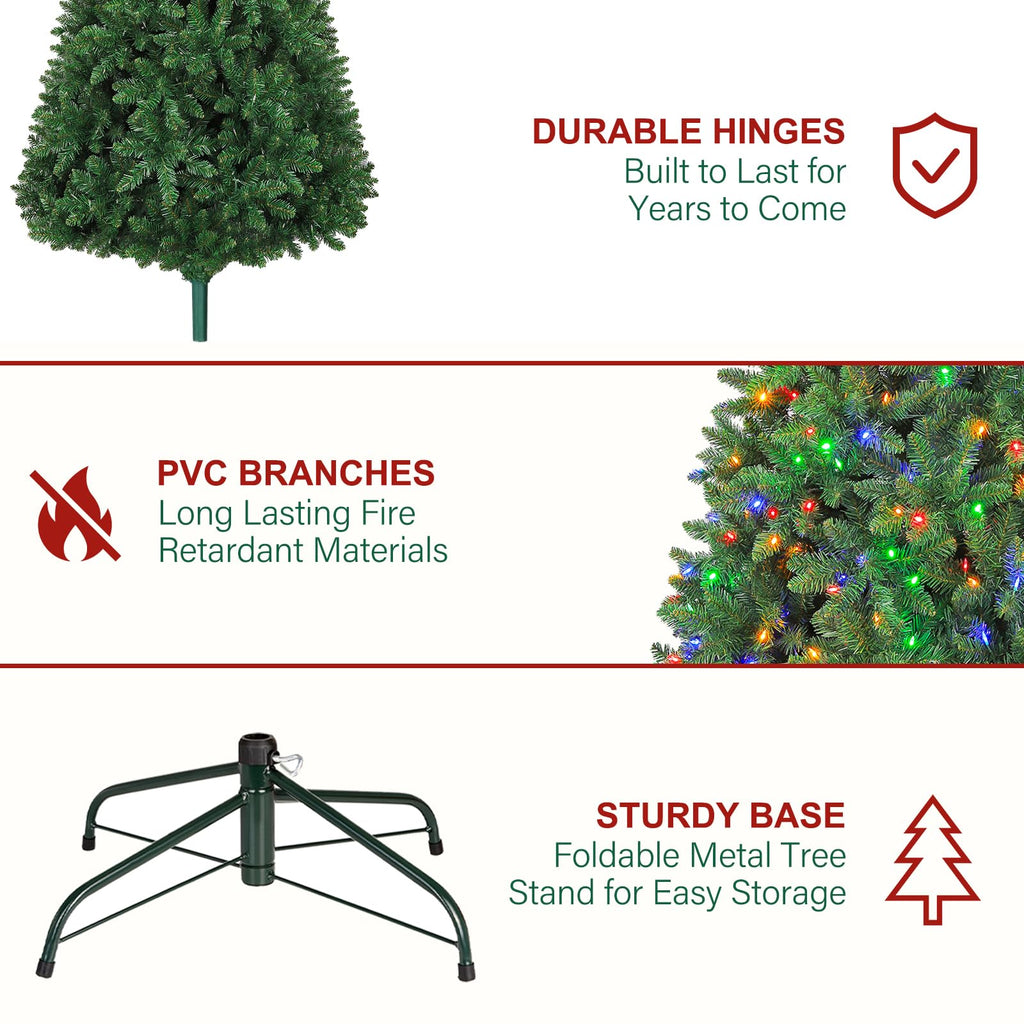 DURABLE HINGES
Built to Last for
Years to Come

PVC BRANCHES
Long Lasting Fire
Retardant Materials

STURDY BASE
Foldable Metal Tree
Stand for Easy Storage